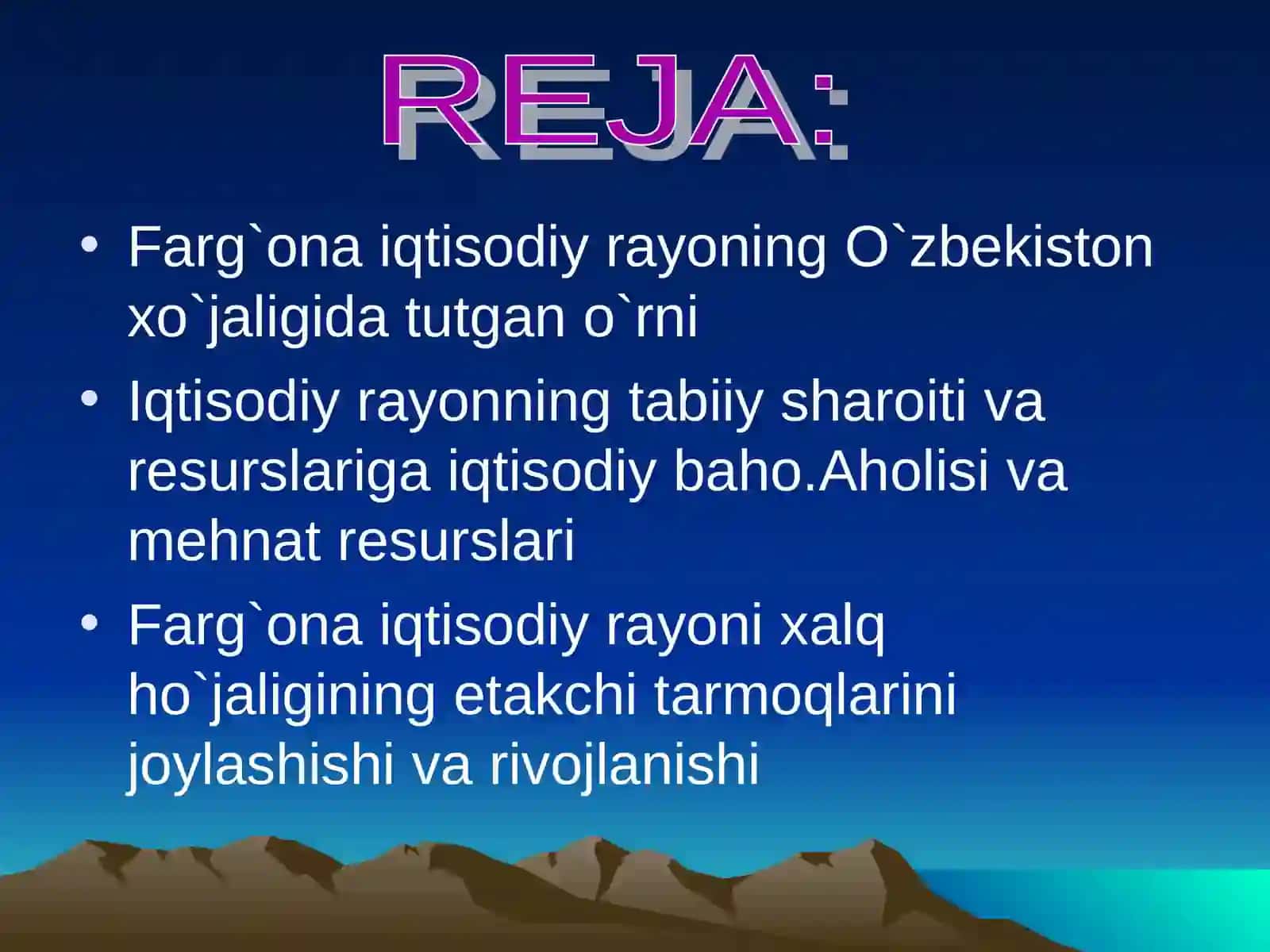 REJA:

• Farg`ona iqtisodiy rayoning O`zbekiston xo`jaligida tutgan o`rni

• Iqtisodiy rayonning tabiiy sharoiti va resurslariga iqtisodiy baho.Aholisi va mehnat resurslari

• Farg`ona iqtisodiy rayoni xalq ho`jaligining etakchi tarmoqlarini joylashishi va rivojlanishi